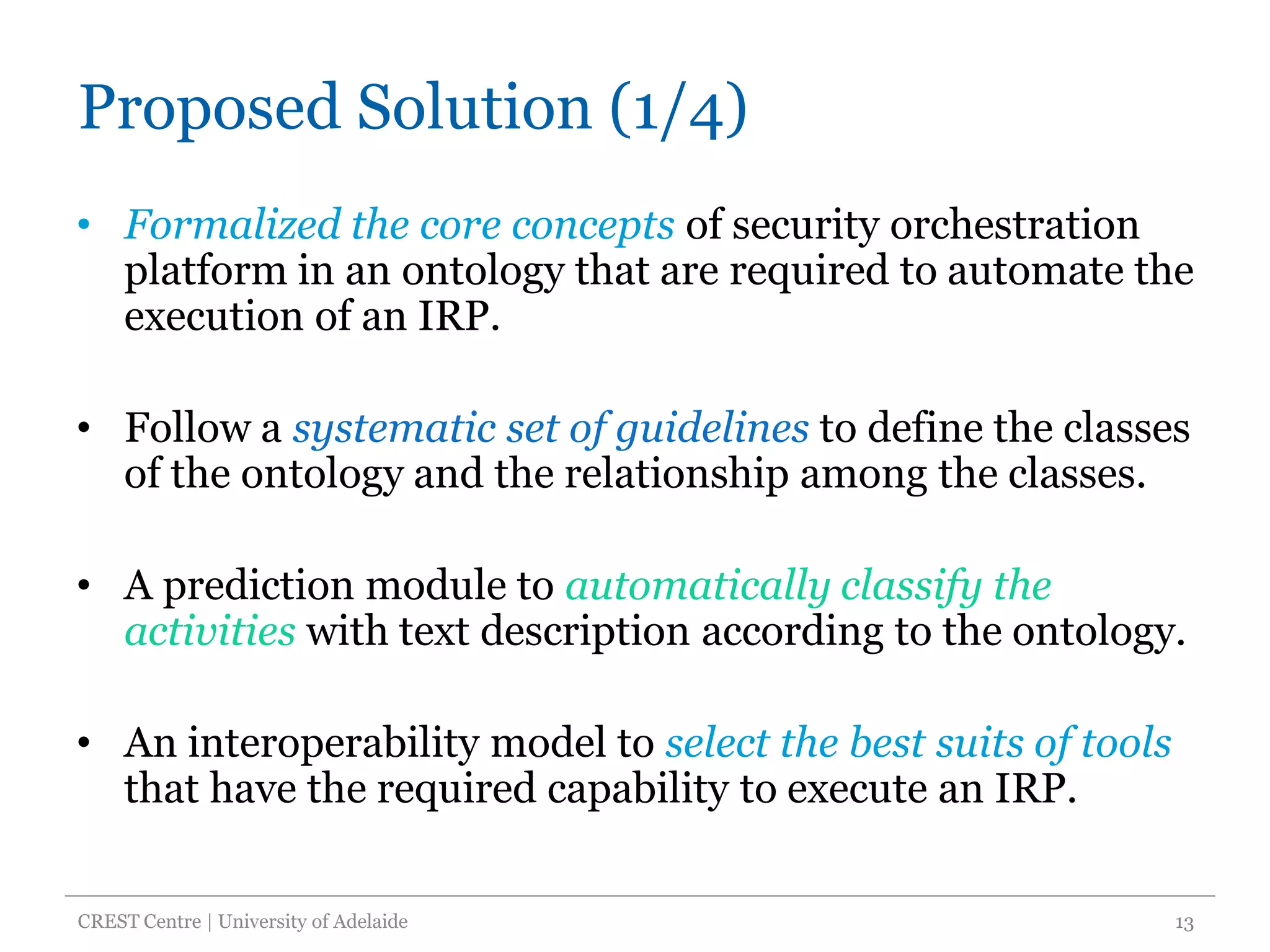 Proposed Solution (1/4)

• Formalized the core concepts of security orchestration platform in an ontology that are required to automate the execution of an IRP.

• Follow a systematic set of guidelines to define the classes of the ontology and the relationship among the classes.

• A prediction module to automatically classify the activities with text description according to the ontology.

• An interoperability model to select the best suits of tools that have the required capability to execute an IRP.

CREST Centre | University of Adelaide

13